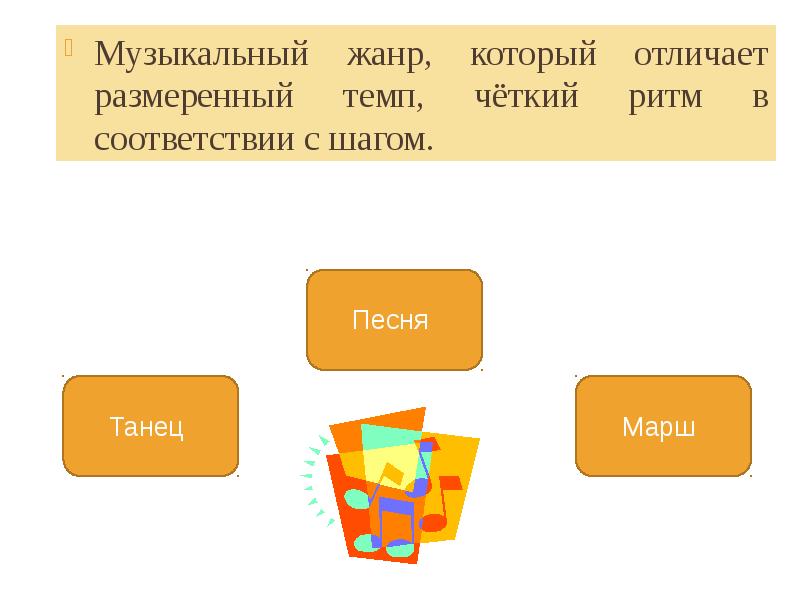 Музыкальный жанр, который отличает размеренный темп, чёткий ритм в соответствии с шагом.

Песня

Танец

Марш